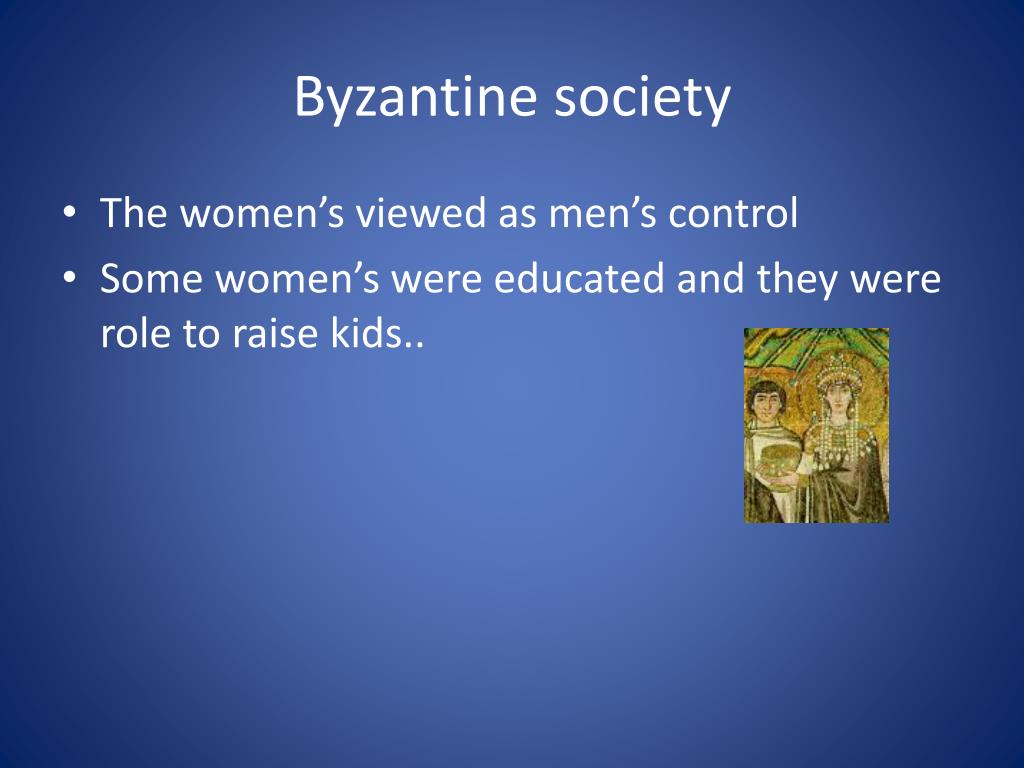 Byzantine society

• The women’s viewed as men’s control
• Some women’s were educated and they were role to raise kids..